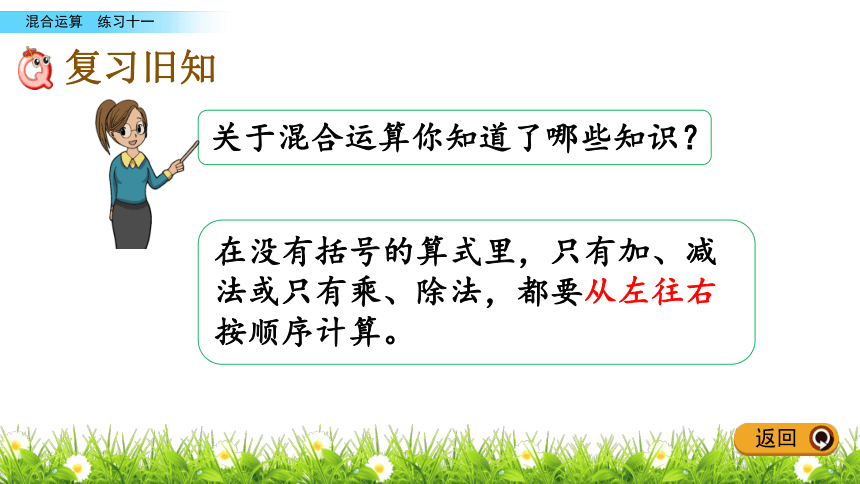 混合运算　练习十一

复习旧知

关于混合运算你知道了哪些知识？

在没有括号的算式里，只有加、减法或只有乘、除法，都要从左往右按顺序计算。

返回